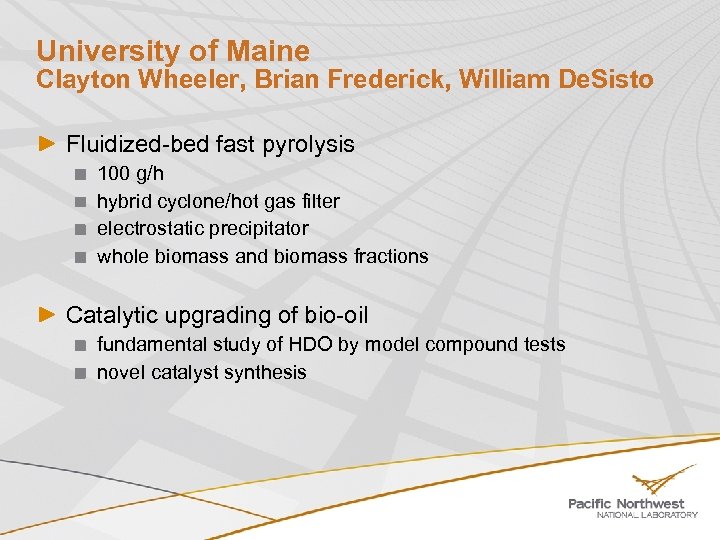 University of Maine
Clayton Wheeler, Brian Frederick, William DeSisto

Fluidized-bed fast pyrolysis
100 g/h
hybrid cyclone/hot gas filter
electrostatic precipitator
whole biomass and biomass fractions

Catalytic upgrading of bio-oil
fundamental study of HDO by model compound tests
novel catalyst synthesis

Pacific Northwest
NATIONAL LABORATORY